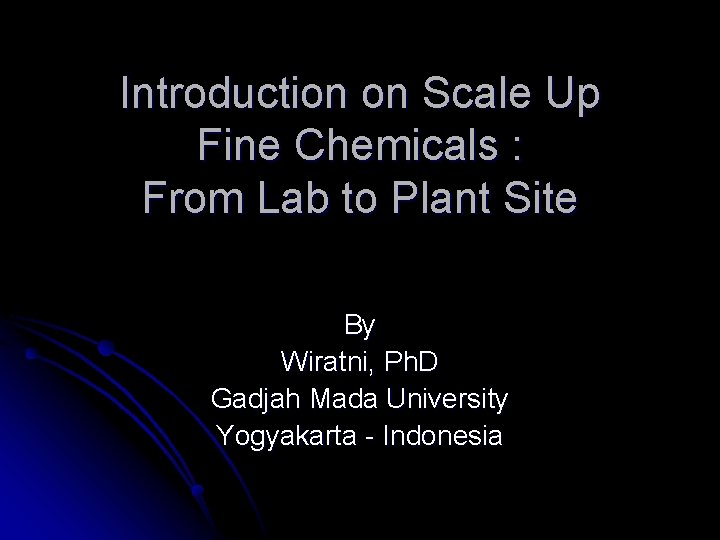 Introduction on Scale Up Fine Chemicals : From Lab to Plant Site

By
Wiratni, PhD
Gadjah Mada University
Yogyakarta - Indonesia